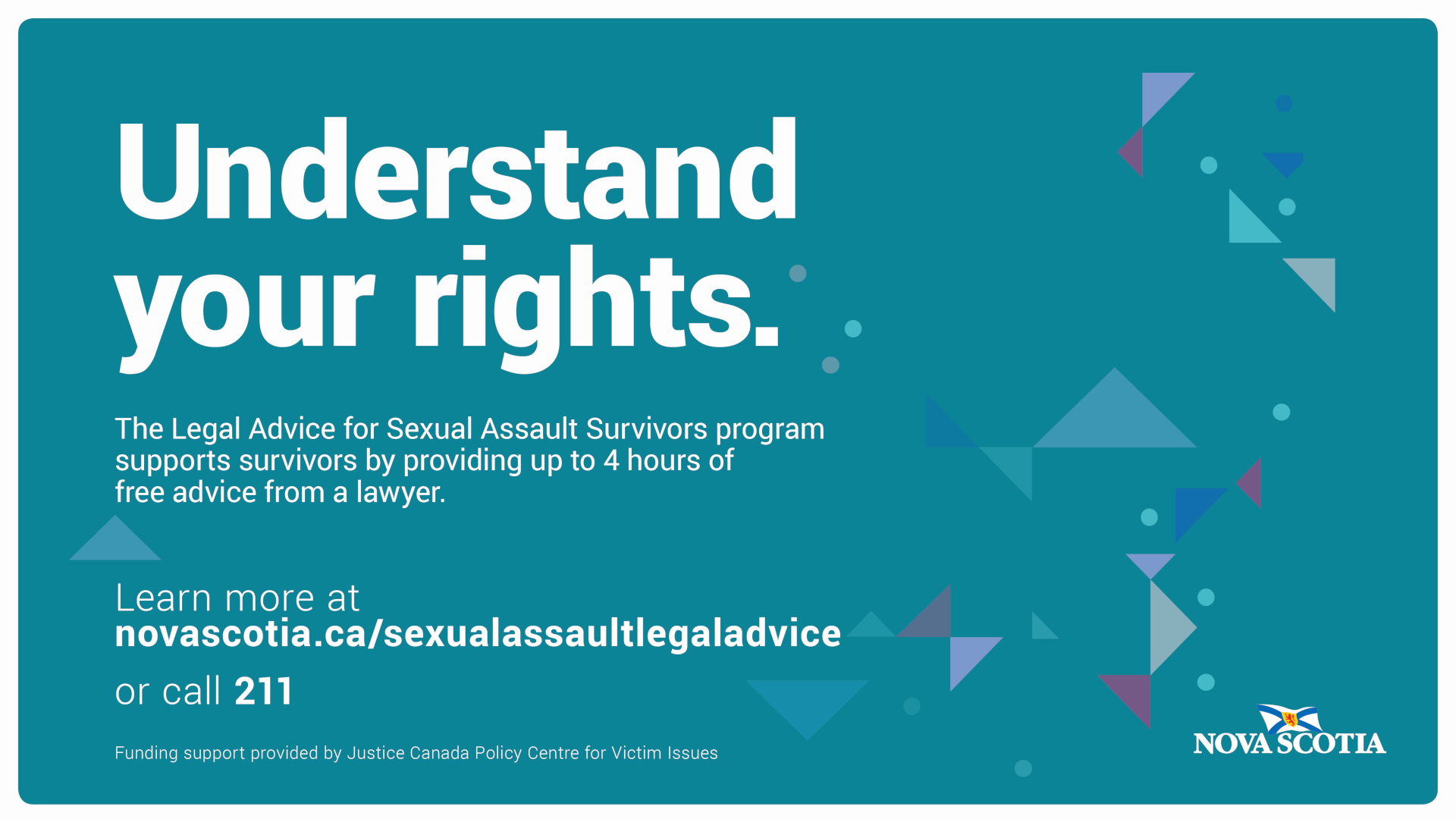 Understand your rights.

The Legal Advice for Sexual Assault Survivors program supports survivors by providing up to 4 hours of free advice from a lawyer.

Learn more at
novascotia.ca/sexualassaultlegaladvice
or call 211

Funding support provided by Justice Canada Policy Centre for Victim Issues

NOVA SCOTIA